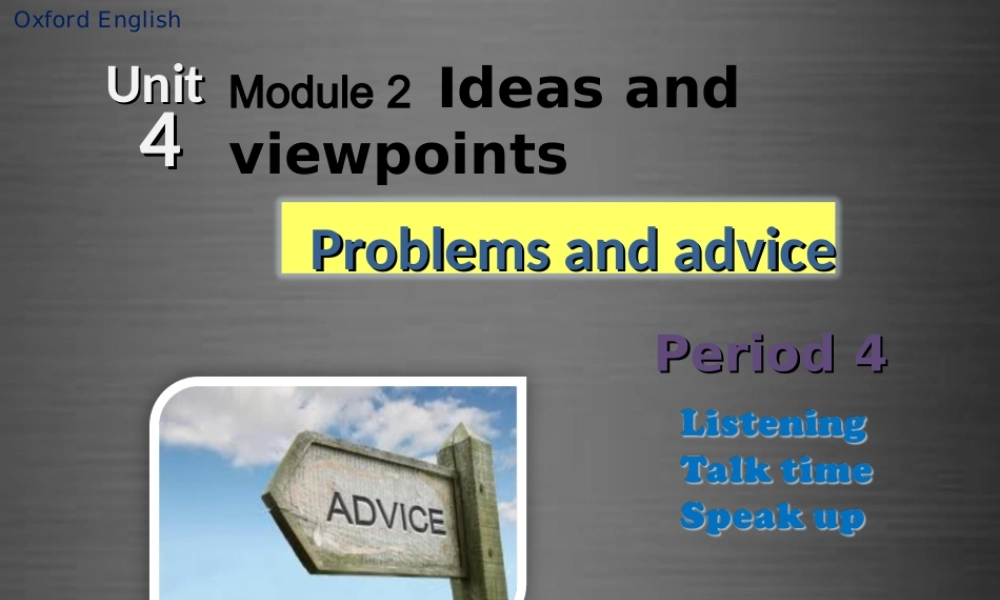 Oxford English

Unit 4

Module 2 Ideas and viewpoints

Problems and advice

Period 4

Listening
Talk time
Speak up

ADVICE